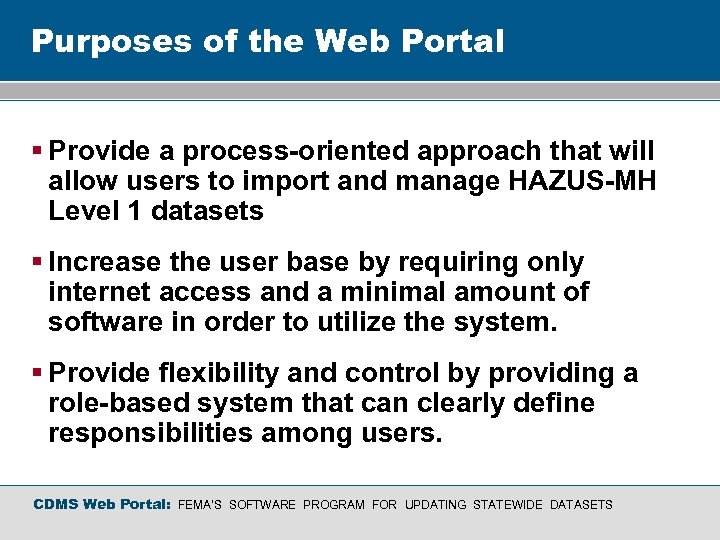 Purposes of the Web Portal

▪ Provide a process-oriented approach that will allow users to import and manage HAZUS-MH Level 1 datasets

▪ Increase the user base by requiring only internet access and a minimal amount of software in order to utilize the system.

▪ Provide flexibility and control by providing a role-based system that can clearly define responsibilities among users.

CDMS Web Portal: FEMA'S SOFTWARE PROGRAM FOR UPDATING STATEWIDE DATASETS